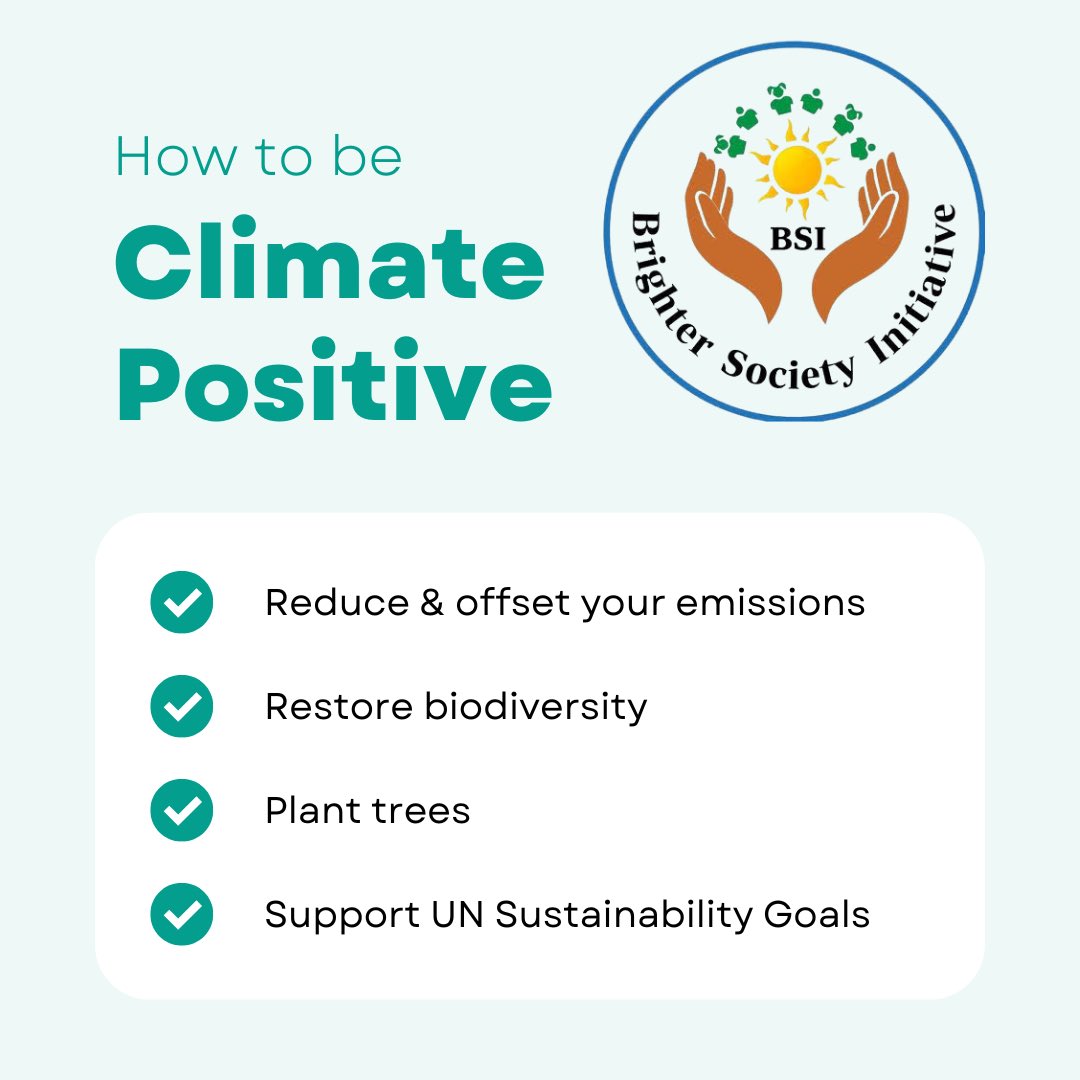 How to be
Climate Positive

BSI
Brighter Society Initiative

Reduce & offset your emissions

Restore biodiversity

Plant trees

Support UN Sustainability Goals